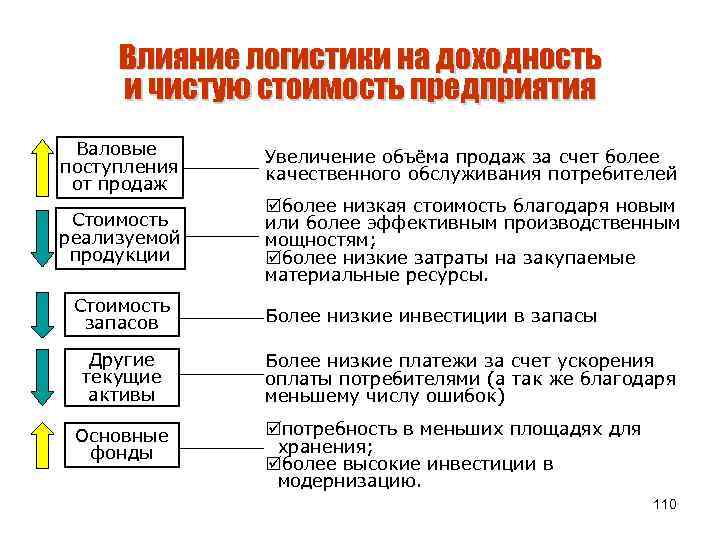 Влияние логистики на доходность и чистую стоимость предприятия

Валовые поступления от продаж

Увеличение объёма продаж за счет более качественного обслуживания потребителей

Стоимость реализуемой продукции

☑более низкая стоимость благодаря новым или более эффективным производственным мощностям;
☑более низкие затраты на закупаемые материальные ресурсы.

Стоимость запасов

Более низкие инвестиции в запасы

Другие текущие активы

Более низкие платежи за счет ускорения оплаты потребителями (а так же благодаря меньшему числу ошибок)

Основные фонды

☑потребность в меньших площадях для хранения;
☑более высокие инвестиции в модернизацию.

110